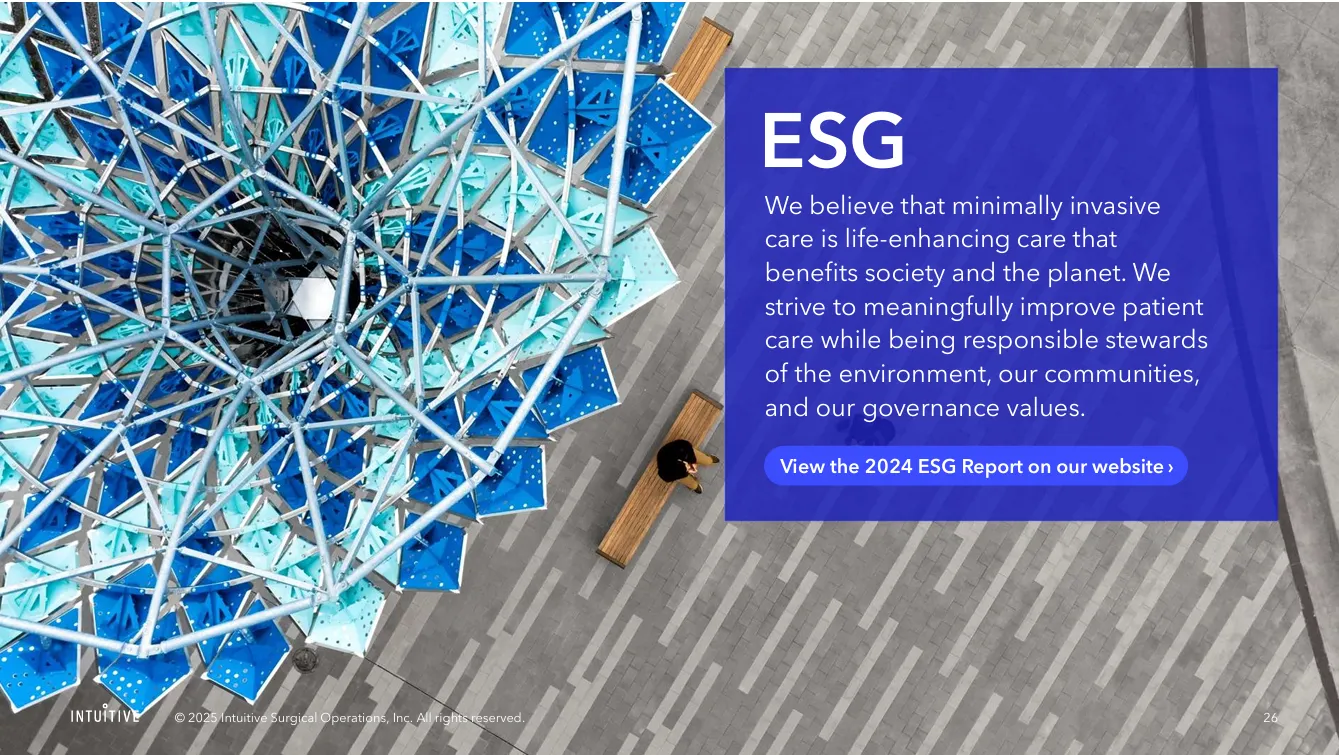 ESG

We believe that minimally invasive care is life-enhancing care that benefits society and the planet. We strive to meaningfully improve patient care while being responsible stewards of the environment, our communities, and our governance values.

View the 2024 ESG Report on our website ›

INTUITIVE © 2025 Intuitive Surgical Operations, Inc. All rights reserved.

26